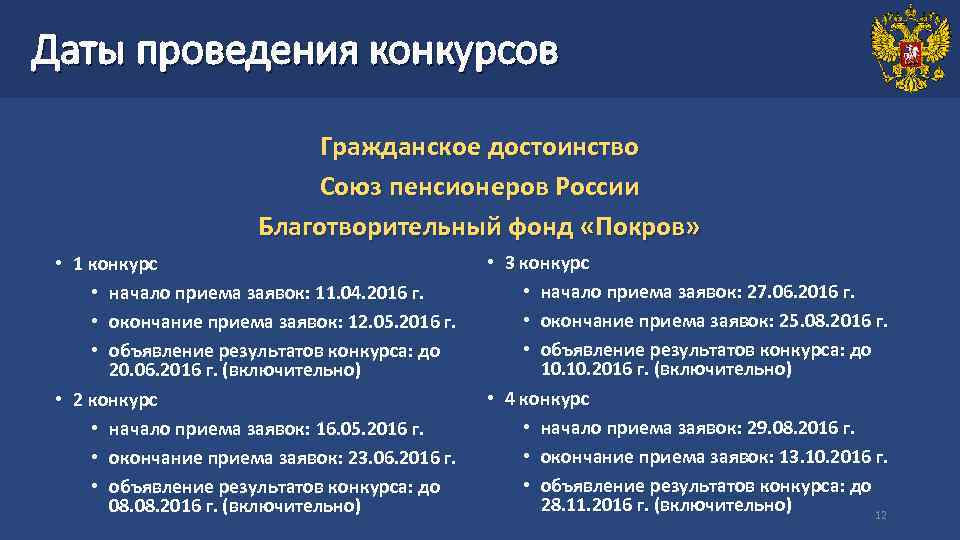 Даты проведения конкурсов

Гражданское достоинство
Союз пенсионеров России
Благотворительный фонд «Покров»

• 1 конкурс
  • начало приема заявок: 11.04.2016 г.
  • окончание приема заявок: 12.05.2016 г.
  • объявление результатов конкурса: до 20.06.2016 г. (включительно)
• 2 конкурс
  • начало приема заявок: 16.05.2016 г.
  • окончание приема заявок: 23.06.2016 г.
  • объявление результатов конкурса: до 08.08.2016 г. (включительно)

• 3 конкурс
  • начало приема заявок: 27.06.2016 г.
  • окончание приема заявок: 25.08.2016 г.
  • объявление результатов конкурса: до 10.10.2016 г. (включительно)
• 4 конкурс
  • начало приема заявок: 29.08.2016 г.
  • окончание приема заявок: 13.10.2016 г.
  • объявление результатов конкурса: до 28.11.2016 г. (включительно)

12